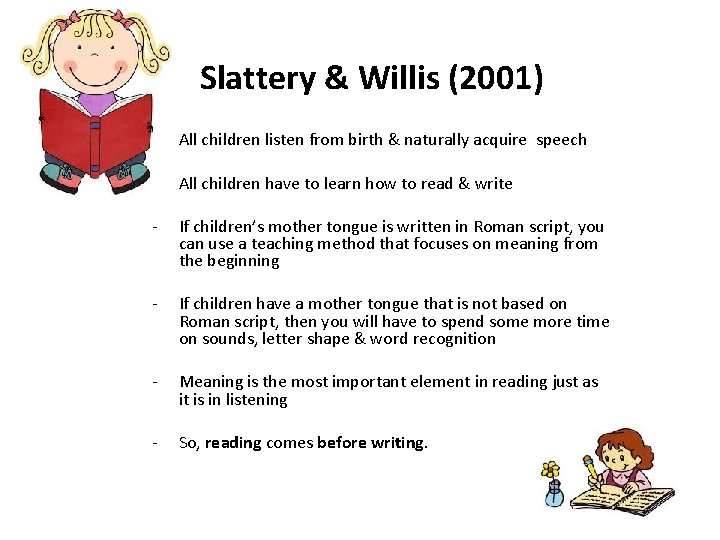 Slattery & Willis (2001)

All children listen from birth & naturally acquire speech

All children have to learn how to read & write

- If children's mother tongue is written in Roman script, you can use a teaching method that focuses on meaning from the beginning

- If children have a mother tongue that is not based on Roman script, then you will have to spend some more time on sounds, letter shape & word recognition

- Meaning is the most important element in reading just as it is in listening

- So, reading comes before writing.